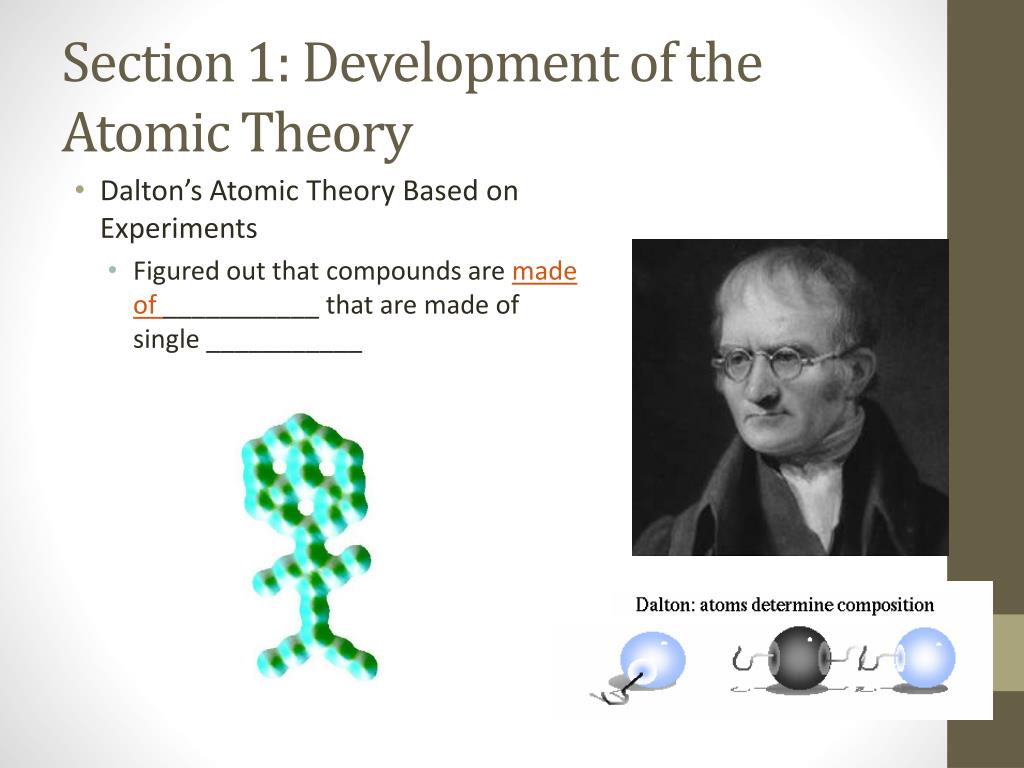 Section 1: Development of the Atomic Theory

• Dalton's Atomic Theory Based on Experiments
  • Figured out that compounds are made of ___________ that are made of single ___________

Dalton: atoms determine composition